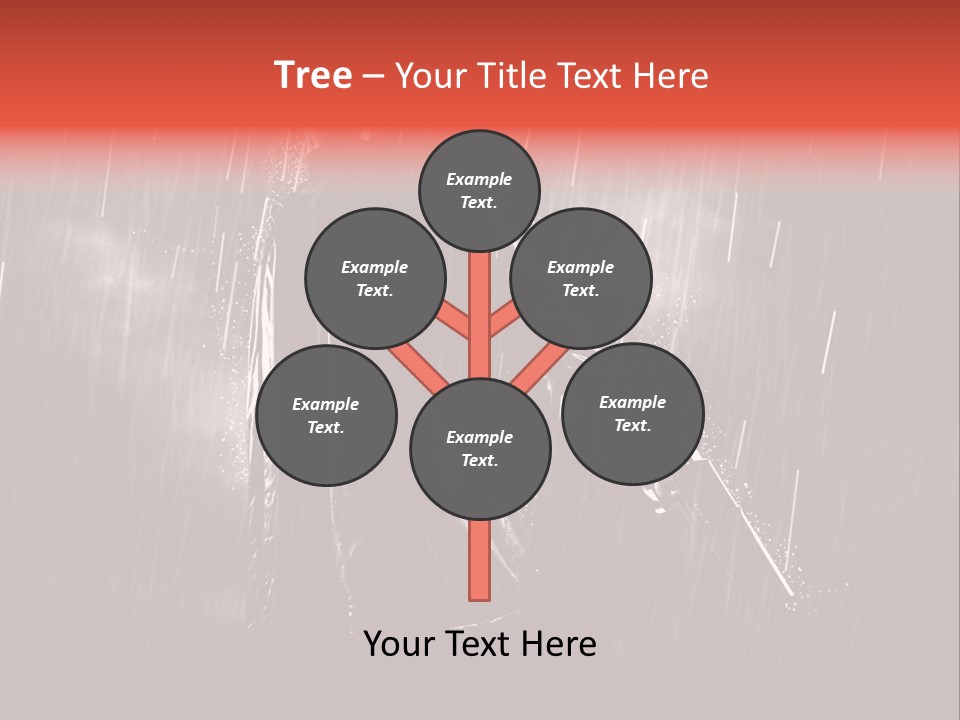 Tree – Your Title Text Here

Example Text.

Example Text.

Example Text.

Example Text.

Example Text.

Example Text.

Your Text Here